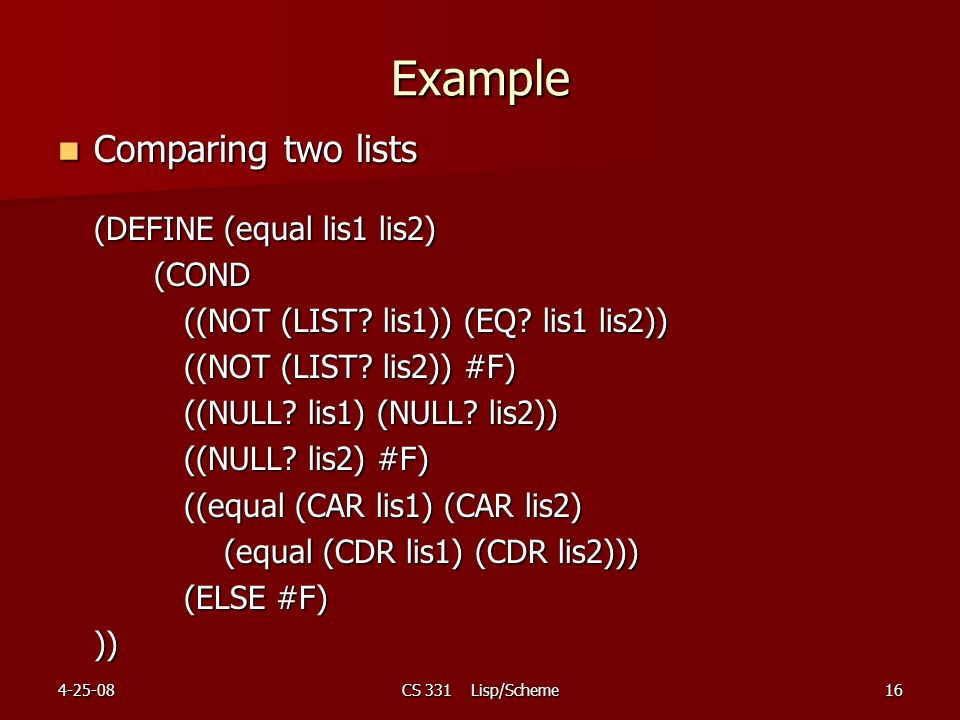 Example

Comparing two lists

(DEFINE (equal lis1 lis2)
(COND
((NOT (LIST? lis1)) (EQ? lis1 lis2))
((NOT (LIST? lis2)) #F)
((NULL? lis1) (NULL? lis2))
((NULL? lis2) #F)
((equal (CAR lis1) (CAR lis2)
(equal (CDR lis1) (CDR lis2)))
(ELSE #F)
))

4-25-08

CS 331 Lisp/Scheme

16